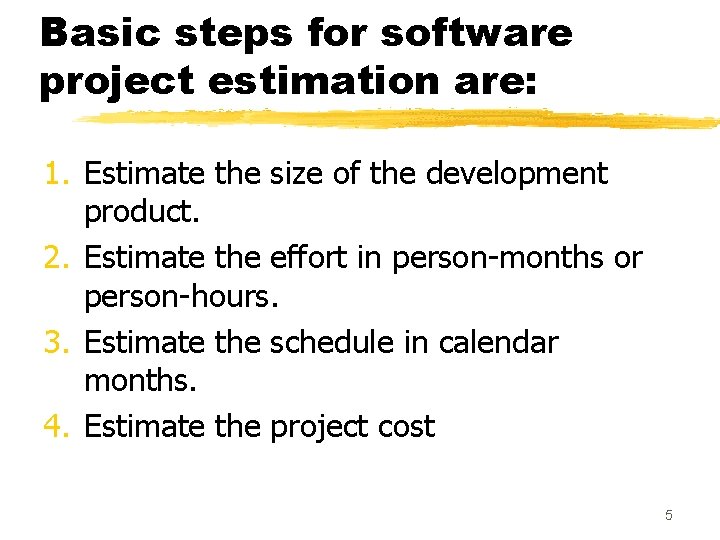 Basic steps for software project estimation are:

1. Estimate the size of the development product.
2. Estimate the effort in person-months or person-hours.
3. Estimate the schedule in calendar months.
4. Estimate the project cost

5